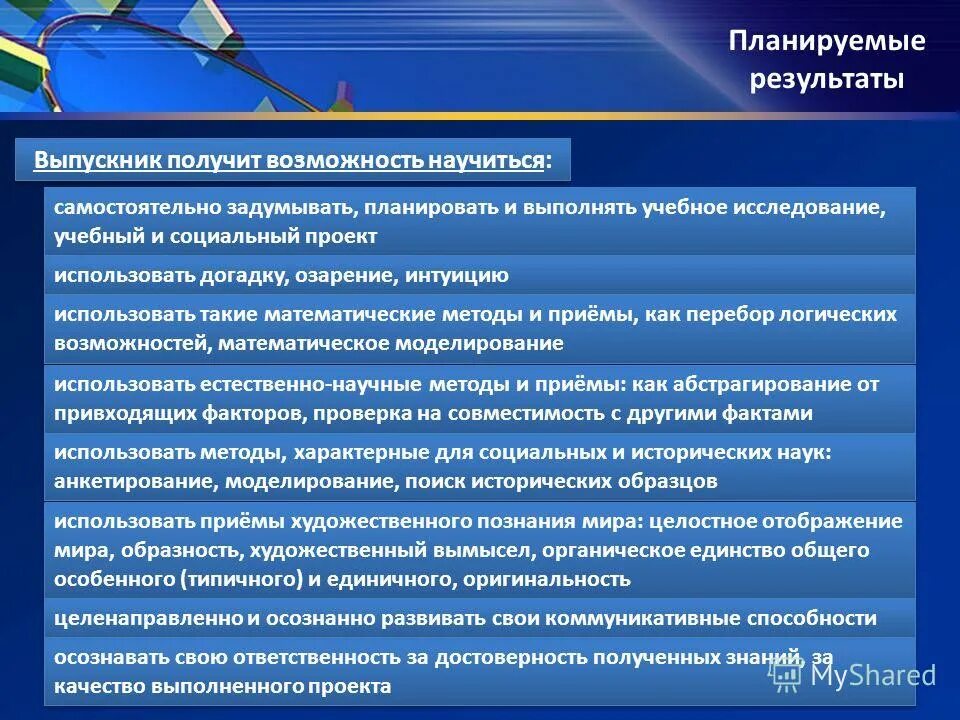 Планируемые результаты

Выпускник получит возможность научиться:

самостоятельно задумывать, планировать и выполнять учебное исследование, учебный и социальный проект

использовать догадку, озарение, интуицию

использовать такие математические методы и приёмы, как перебор логических возможностей, математическое моделирование

использовать естественно-научные методы и приёмы: как абстрагирование от привходящих факторов, проверка на совместимость с другими фактами

использовать методы, характерные для социальных и исторических наук: анкетирование, моделирование, поиск исторических образцов

использовать приёмы художественного познания мира: целостное отображение мира, образность, художественный вымысел, органическое единство общего особенного (типичного) и единичного, оригинальность

целенаправленно и осознанно развивать свои коммуникативные способности

осознавать свою ответственность за достоверность полученных знаний, за качество выполненного проекта

MyShared